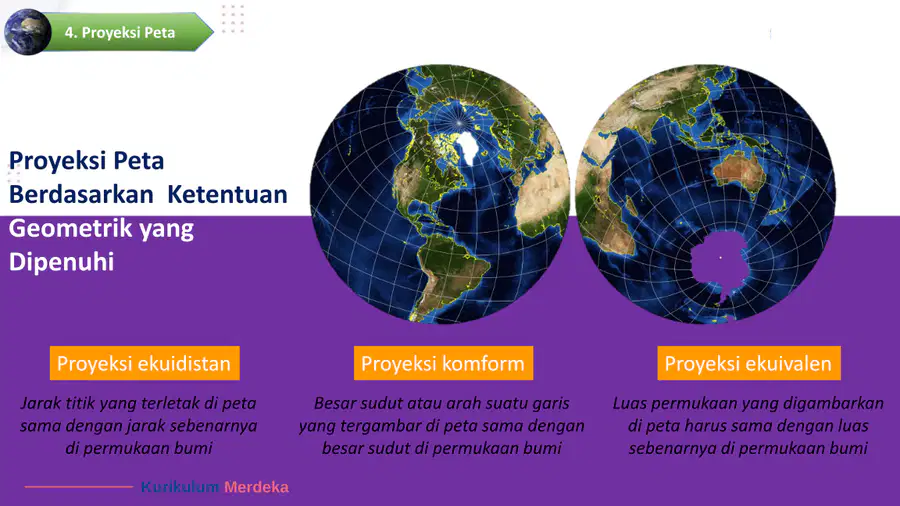 4. Proyeksi Peta

Proyeksi Peta Berdasarkan Ketentuan Geometrik yang Dipenuhi

Proyeksi ekuidistan

Jarak titik yang terletak di peta sama dengan jarak sebenarnya di permukaan bumi

Proyeksi komform

Besar sudut atau arah suatu garis yang tergambar di peta sama dengan besar sudut di permukaan bumi

Proyeksi ekuivalen

Luas permukaan yang digambarkan di peta harus sama dengan luas sebenarnya di permukaan bumi

Kurikulum Merdeka